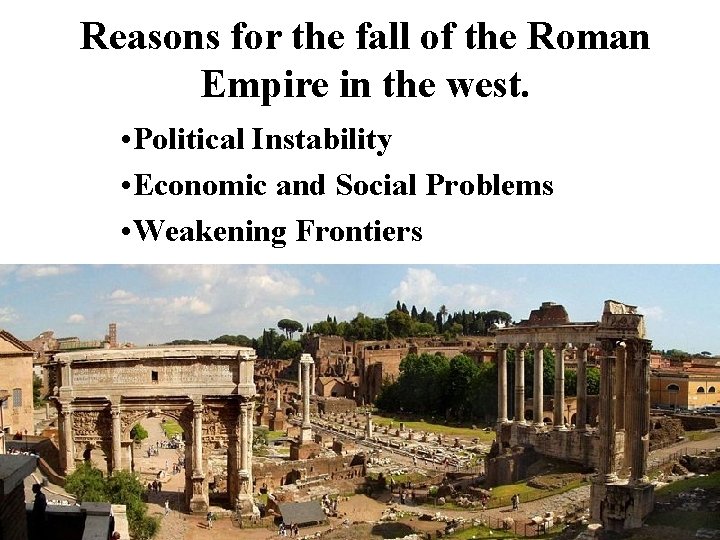 Reasons for the fall of the Roman Empire in the west.

•Political Instability

•Economic and Social Problems

•Weakening Frontiers